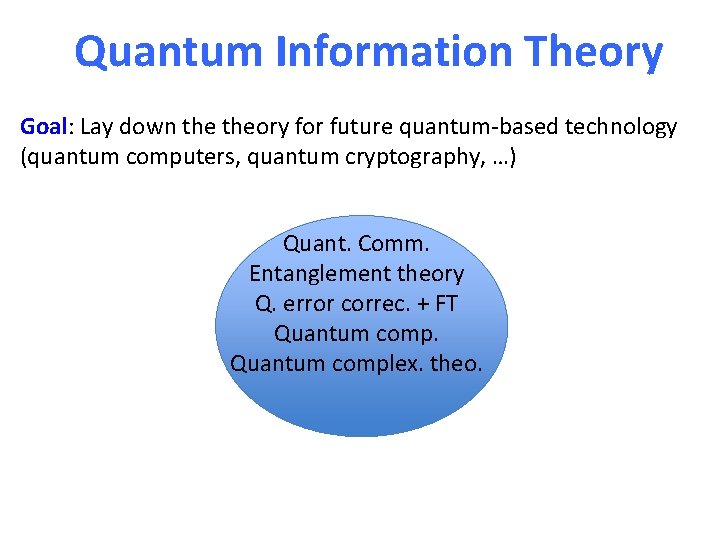 Quantum Information Theory

Goal: Lay down the theory for future quantum-based technology (quantum computers, quantum cryptography, …)

Quant. Comm.
Entanglement theory
Q. error correc. + FT
Quantum comp.
Quantum complex. theo.